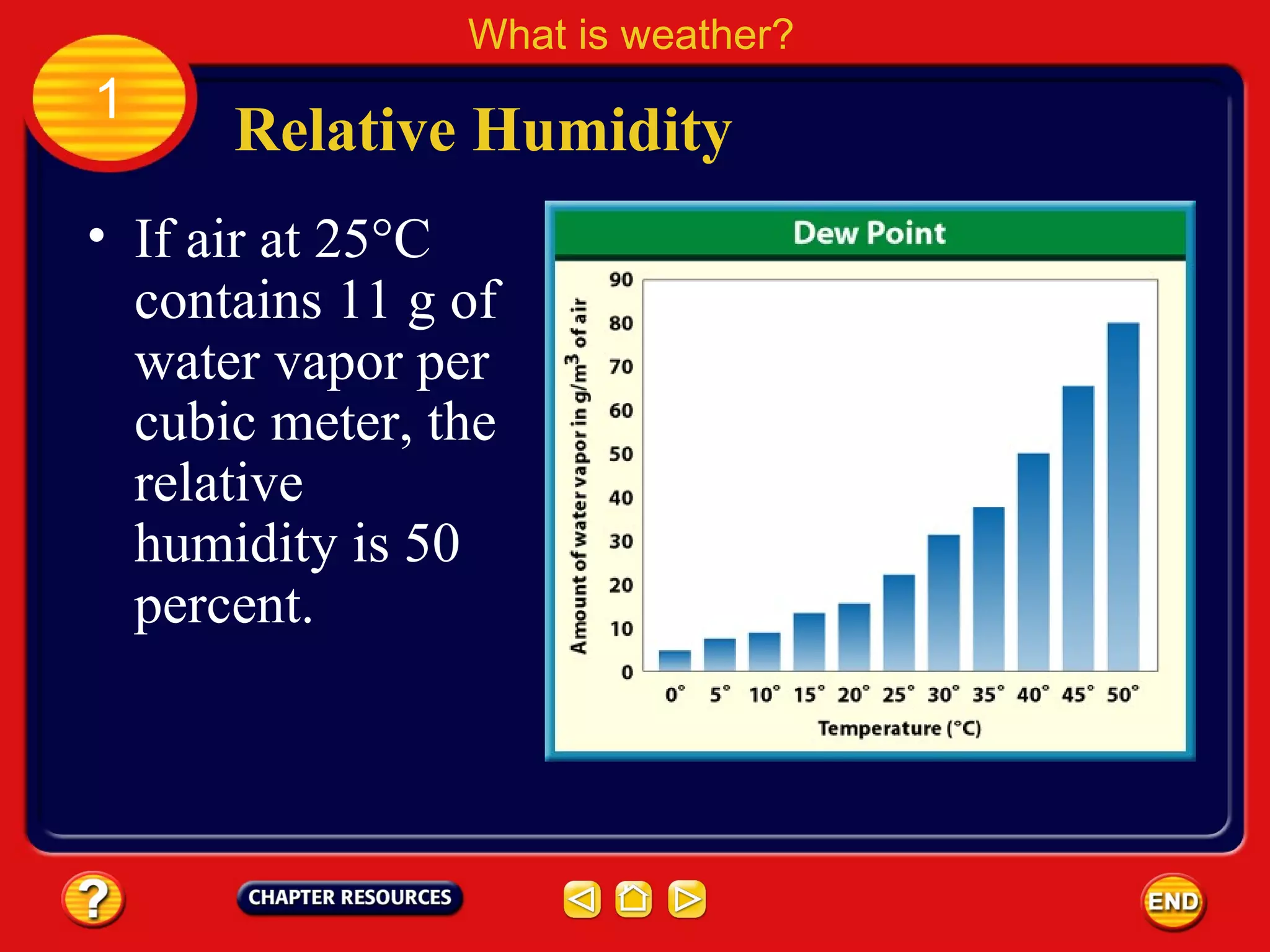 What is weather?

1

Relative Humidity

• If air at 25°C contains 11 g of water vapor per cubic meter, the relative humidity is 50 percent.

Dew Point

Amount of water vapor in g/m$^3$ of air

90
80
70
60
50
40
30
20
10
0

0° 5° 10° 15° 20° 25° 30° 35° 40° 45° 50°

Temperature (°C)

?

CHAPTER RESOURCES

END